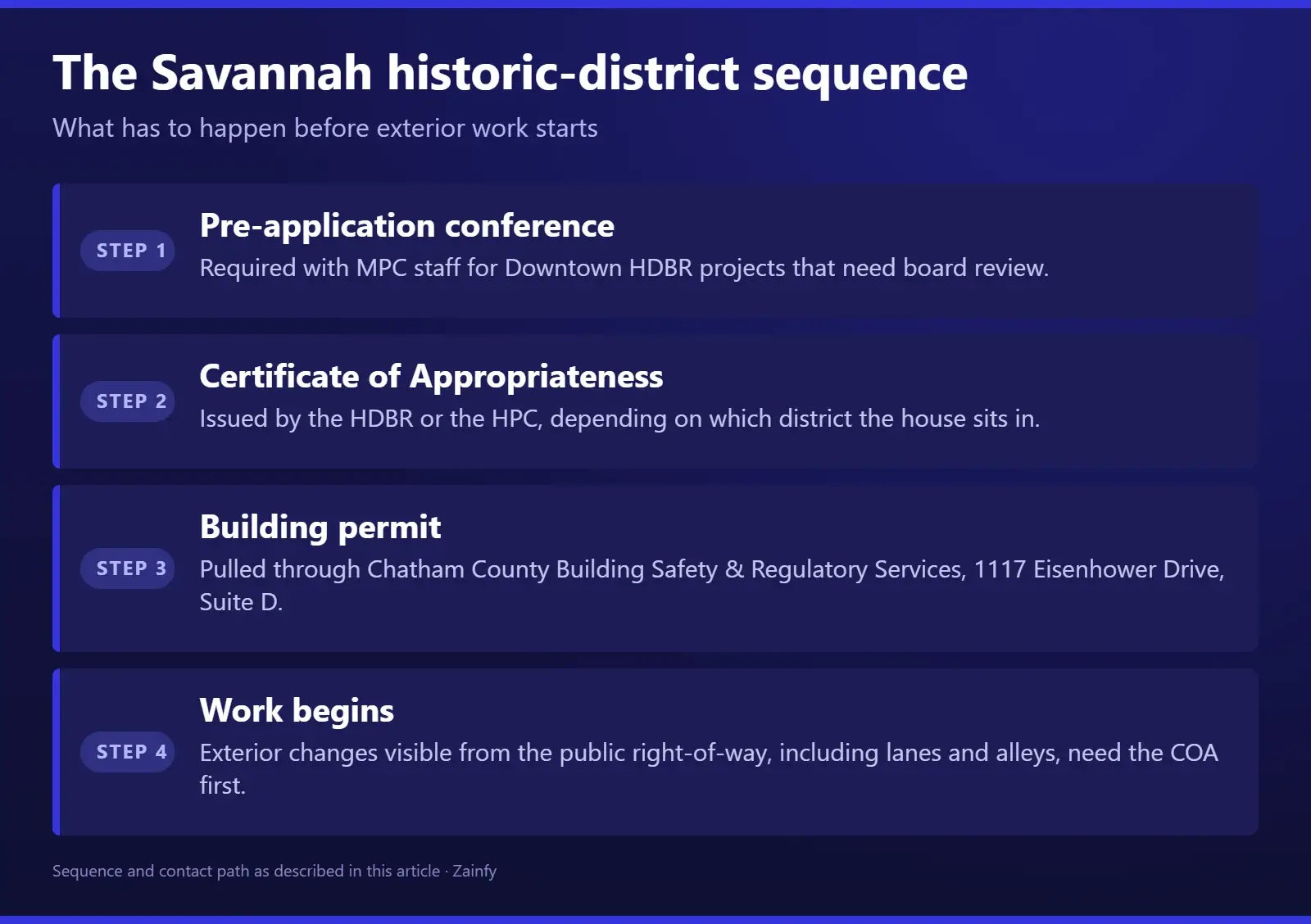 The Savannah historic-district sequence

What has to happen before exterior work starts

STEP 1

Pre-application conference

Required with MPC staff for Downtown HDBR projects that need board review.

STEP 2

Certificate of Appropriateness

Issued by the HDBR or the HPC, depending on which district the house sits in.

STEP 3

Building permit

Pulled through Chatham County Building Safety & Regulatory Services, 1117 Eisenhower Drive, Suite D.

STEP 4

Work begins

Exterior changes visible from the public right-of-way, including lanes and alleys, need the COA first.

Sequence and contact path as described in this article · Zainfy